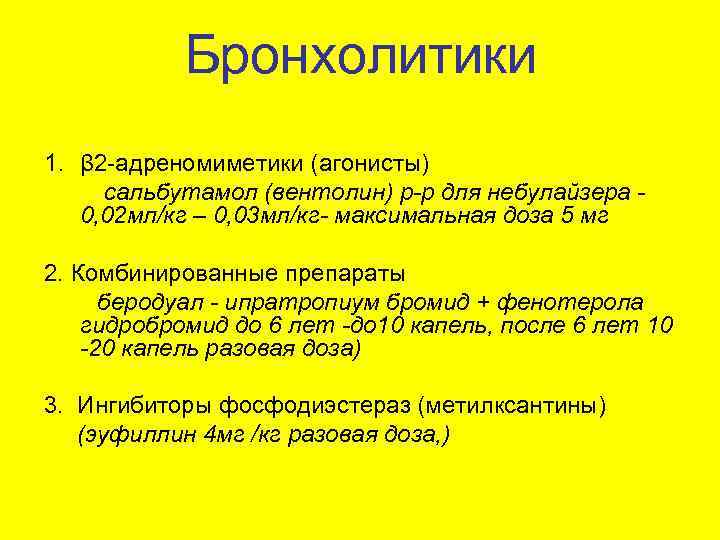 Бронхолитики

1. β2-адреномиметики (агонисты)
сальбутамол (вентолин) р-р для небулайзера - 0,02мл/кг – 0,03мл/кг- максимальная доза 5 мг

2. Комбинированные препараты
беродуал - ипратропиум бромид + фенотерола гидробромид до 6 лет -до10 капель, после 6 лет 10 -20 капель разовая доза)

3. Ингибиторы фосфодиэстераз (метилксантины)
(эуфиллин 4мг /кг разовая доза,)